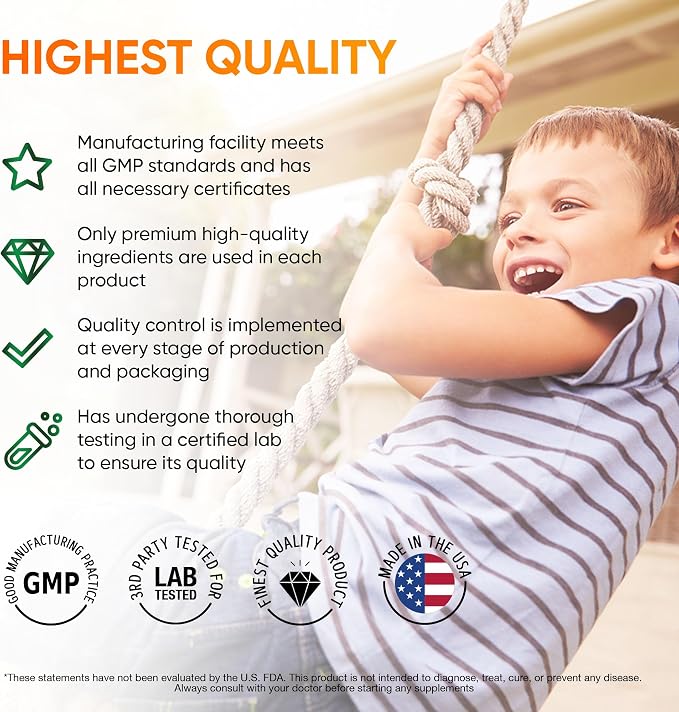 HIGHEST QUALITY

Manufacturing facility meets all GMP standards and has all necessary certificates

Only premium high-quality ingredients are used in each product

Quality control is implemented at every stage of production and packaging

Has undergone thorough testing in a certified lab to ensure its quality

GOOD MANUFACTURING PRACTICE GMP

3RD PARTY TESTED FOR LAB TESTED

FINEST QUALITY PRODUCT

MADE IN THE USA

*These statements have not been evaluated by the U.S. FDA. This product is not intended to diagnose, treat, cure, or prevent any disease. Always consult with your doctor before starting any supplements